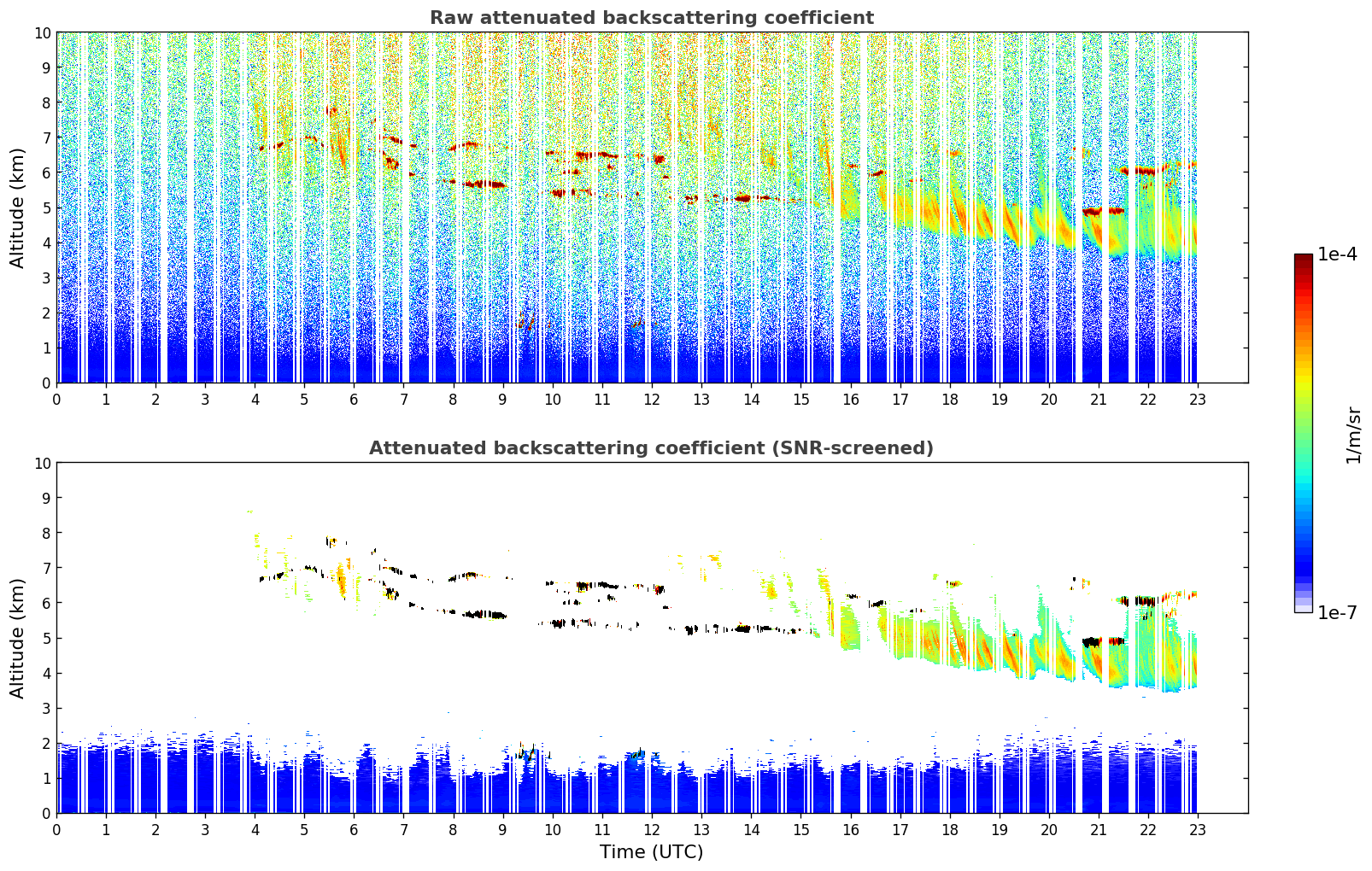 Raw attenuated backscattering coefficient

Altitude (km)

10
9
8
7
6
5
4
3
2
1
0

0 1 2 3 4 5 6 7 8 9 10 11 12 13 14 15 16 17 18 19 20 21 22 23

Attenuated backscattering coefficient (SNR-screened)

Altitude (km)

10
9
8
7
6
5
4
3
2
1
0

0 1 2 3 4 5 6 7 8 9 10 11 12 13 14 15 16 17 18 19 20 21 22 23

Time (UTC)

1e-4

1/m/sr

1e-7